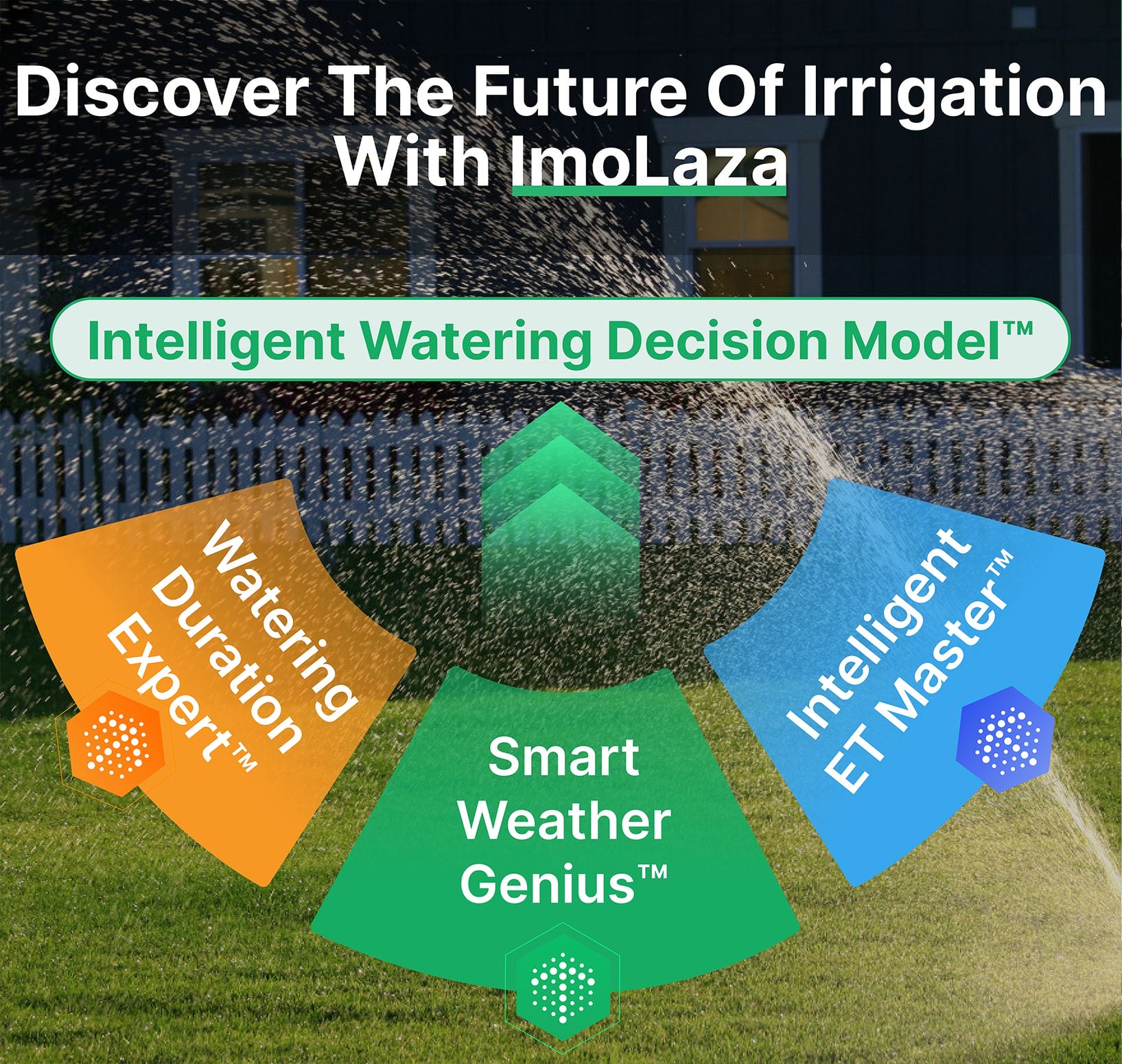 Discover The Future Of Irrigation With ImoLaza

Intelligent Watering Decision Model™

Watering Duration Expert™

Smart Weather Genius™

Intelligent ET Master™